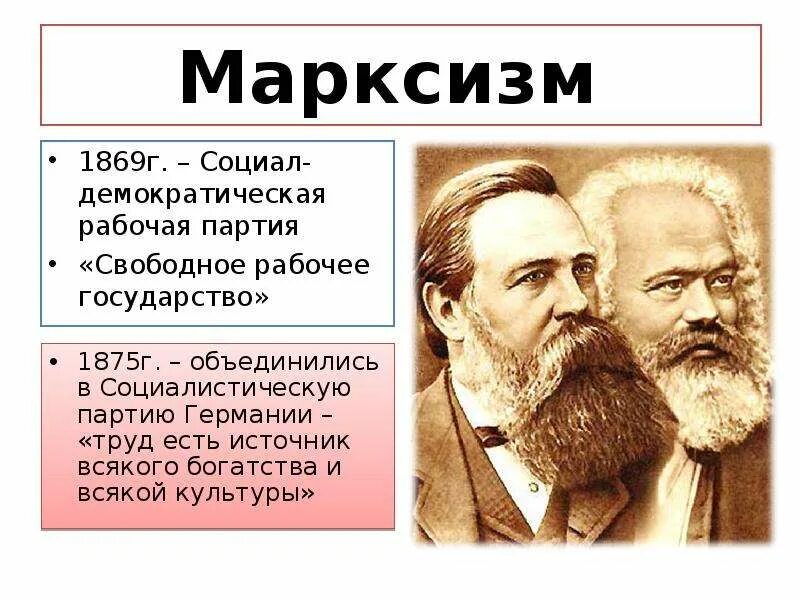 Марксизм

• 1869г. – Социал-демократическая рабочая партия
• «Свободное рабочее государство»

• 1875г. – объединились в Социалистическую партию Германии – «труд есть источник всякого богатства и всякой культуры»